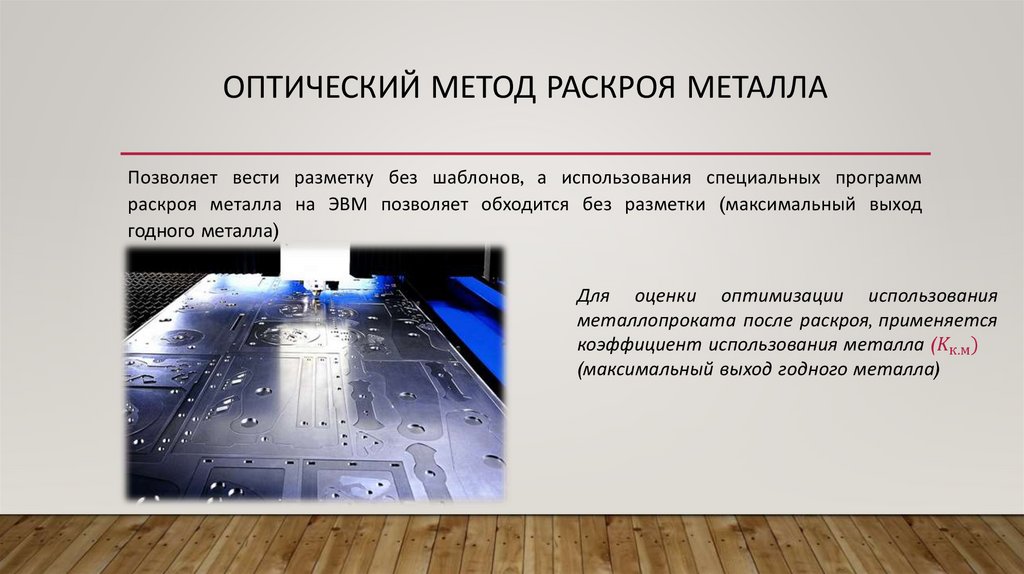 ОПТИЧЕСКИЙ МЕТОД РАСКРОЯ МЕТАЛЛА

Позволяет вести разметку без шаблонов, а использования специальных программ раскроя металла на ЭВМ позволяет обходится без разметки (максимальный выход годного металла)

Для оценки оптимизации использования металлопроката после раскроя, применяется коэффициент использования металла ($K_{к.м}$) (максимальный выход годного металла)